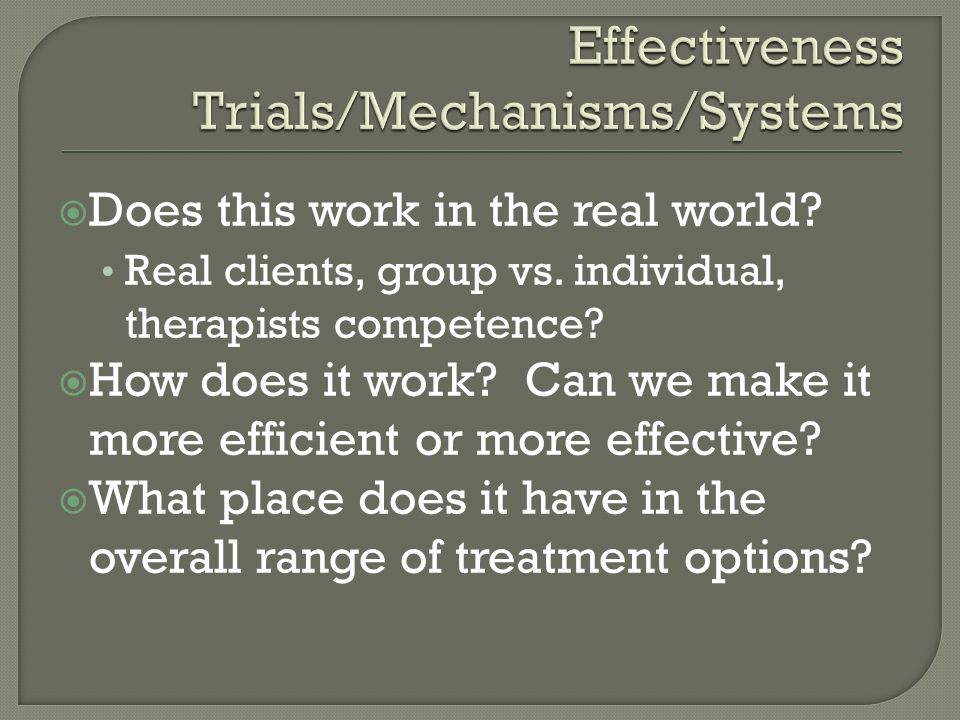 Effectiveness Trials/Mechanisms/Systems

Does this work in the real world?

• Real clients, group vs. individual, therapists competence?

How does it work? Can we make it more efficient or more effective?

What place does it have in the overall range of treatment options?